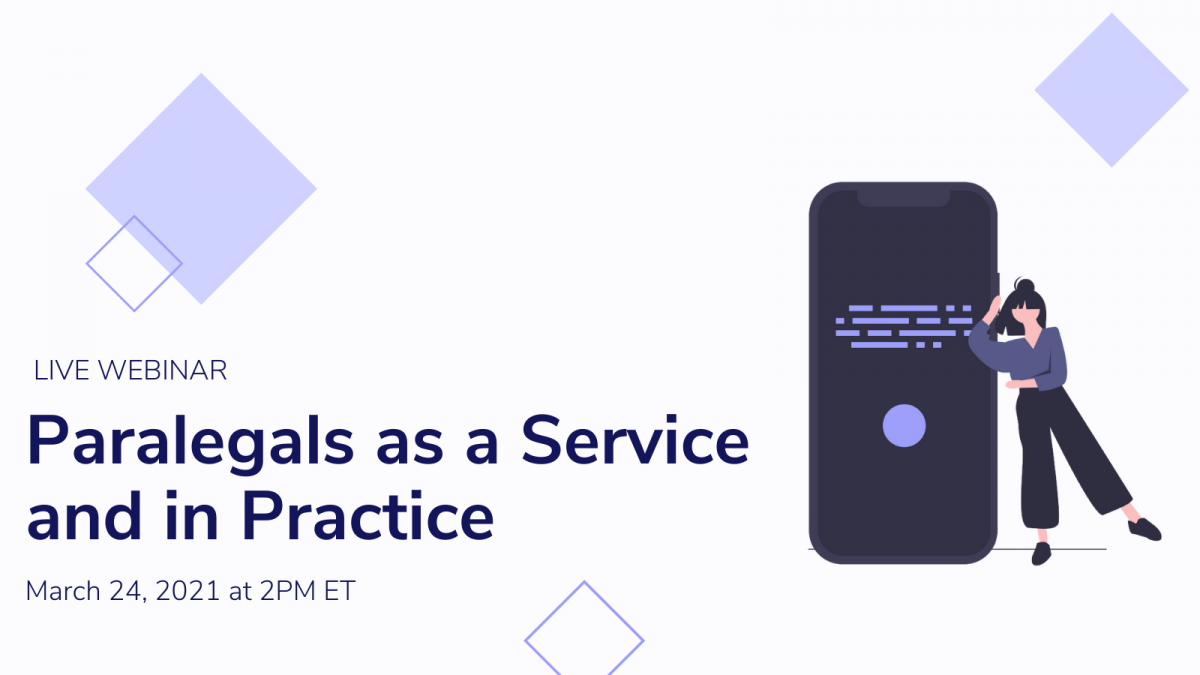 LIVE WEBINAR

Paralegals as a Service and in Practice

March 24, 2021 at 2PM ET